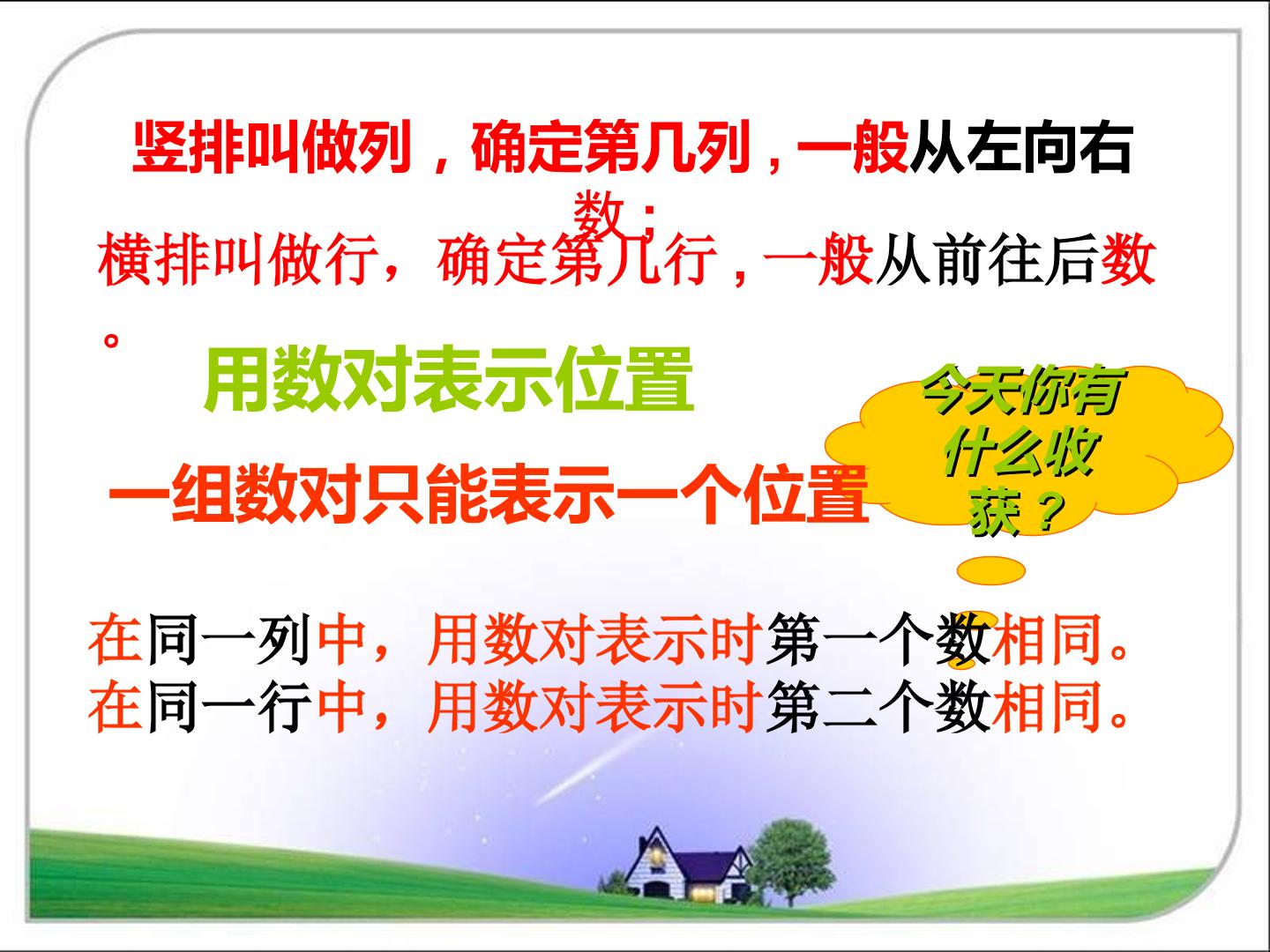 竖排叫做列，确定第几列，一般从左向右数；

横排叫做行，确定第几行，一般从前往后数。

用数对表示位置

今天你有什么收获？

一组数对只能表示一个位置

在同一列中，用数对表示时第一个数相同。
在同一行中，用数对表示时第二个数相同。